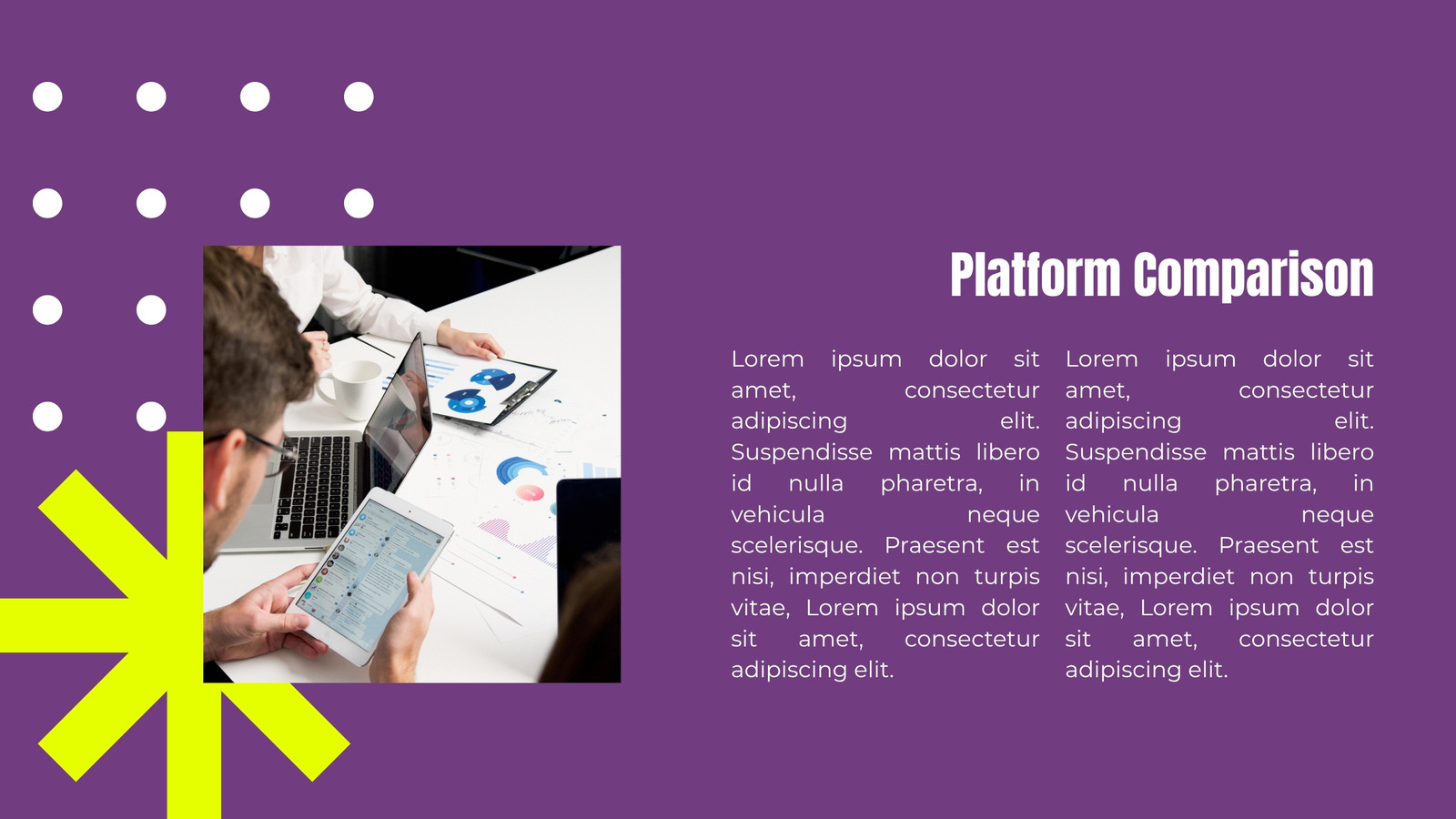 Platform Comparison

Lorem ipsum dolor sit amet, consectetur adipiscing elit. Suspendisse mattis libero id nulla pharetra, in vehicula neque scelerisque. Praesent est nisi, imperdiet non turpis vitae, Lorem ipsum dolor sit amet, consectetur adipiscing elit.

Lorem ipsum dolor sit amet, consectetur adipiscing elit. Suspendisse mattis libero id nulla pharetra, in vehicula neque scelerisque. Praesent est nisi, imperdiet non turpis vitae, Lorem ipsum dolor sit amet, consectetur adipiscing elit.